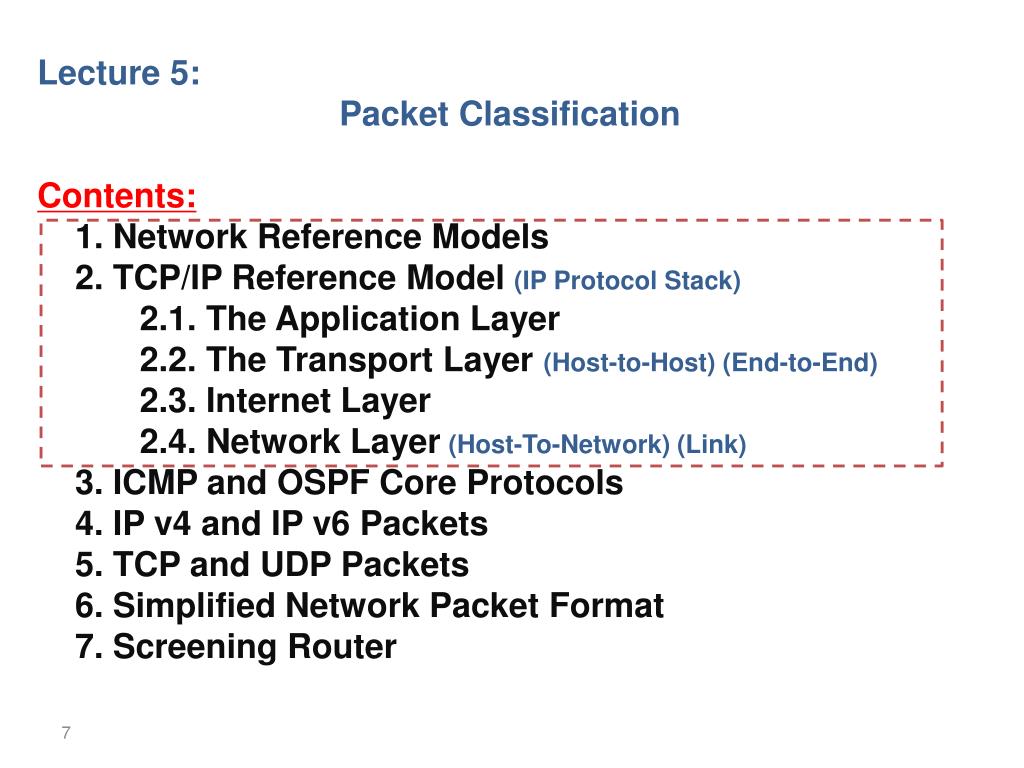 Lecture 5:
Packet Classification

Contents:
1. Network Reference Models
2. TCP/IP Reference Model (IP Protocol Stack)
2.1. The Application Layer
2.2. The Transport Layer (Host-to-Host) (End-to-End)
2.3. Internet Layer
2.4. Network Layer (Host-To-Network) (Link)
3. ICMP and OSPF Core Protocols
4. IP v4 and IP v6 Packets
5. TCP and UDP Packets
6. Simplified Network Packet Format
7. Screening Router

7